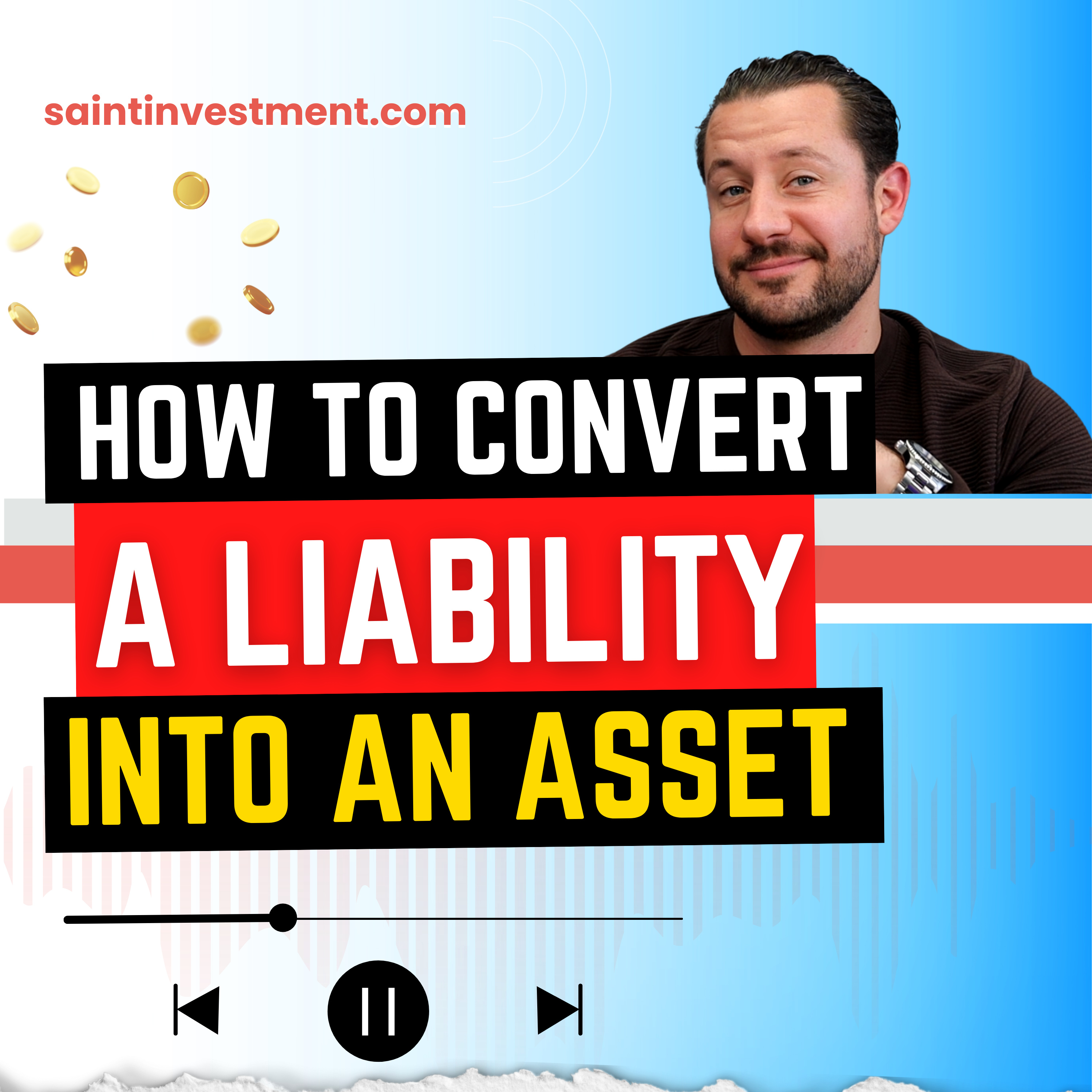 saintinvestment.com

HOW TO CONVERT
A LIABILITY
INTO AN ASSET